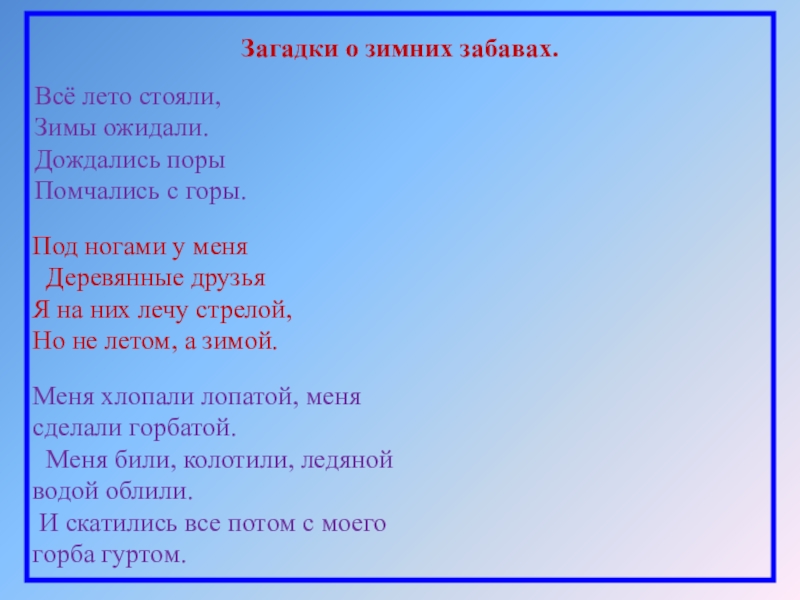 Загадки о зимних забавах.

Всё лето стояли,
Зимы ожидали.
Дождались поры
Помчались с горы.

Под ногами у меня
Деревянные друзья
Я на них лечу стрелой,
Но не летом, а зимой.

Меня хлопали лопатой, меня сделали горбатой.
Меня били, колотили, ледяной водой облили.
И скатились все потом с моего горба гуртом.